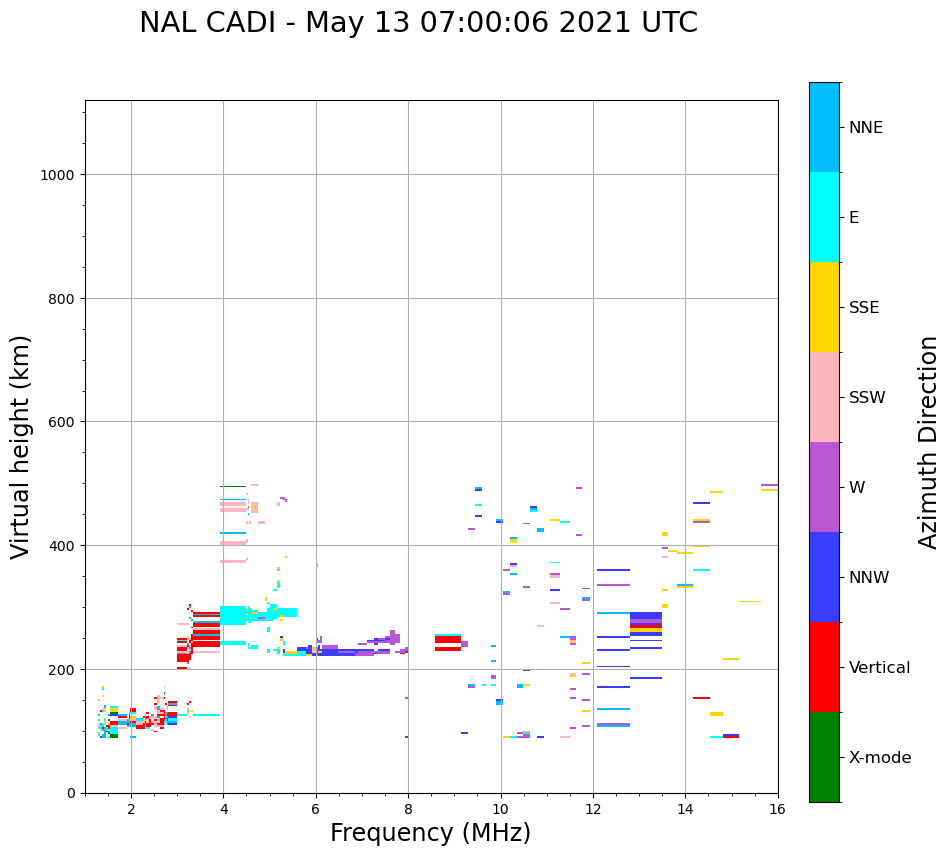 NAL CADI - May 13 07:00:06 2021 UTC

Virtual height (km)

1000
800
600
400
200
0

2
4
6
8
10
12
14
16

Frequency (MHz)

NNE
E
SSE
SSW
W
NNW
Vertical
X-mode

Azimuth Direction